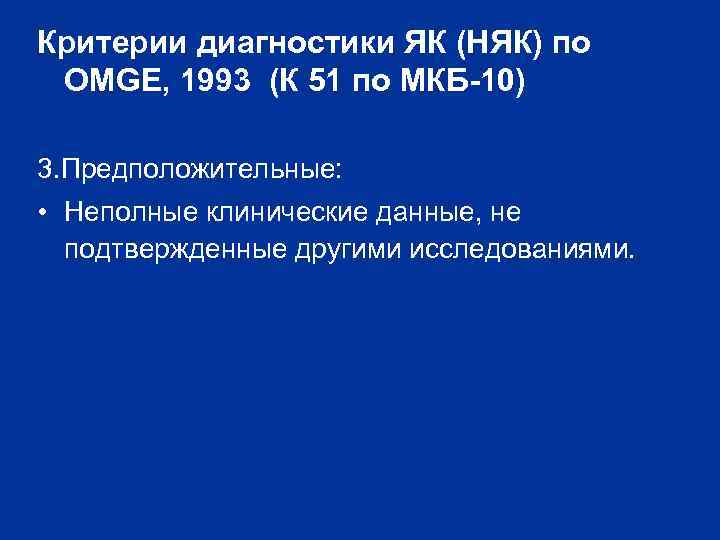 Критерии диагностики ЯК (НЯК) по OMGE, 1993 (К 51 по МКБ-10)

3.Предположительные:

• Неполные клинические данные, не подтвержденные другими исследованиями.